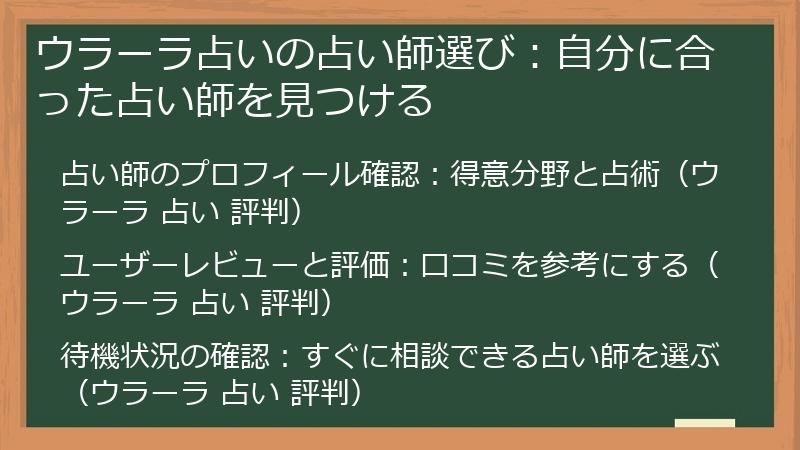 ウラーラ占いの占い師選び：自分に合った占い師を見つける

占い師のプロフィール確認：得意分野と占術（ウラーラ 占い 評判）

ユーザーレビューと評価：口コミを参考にする（ウラーラ 占い 評判）

待機状況の確認：すぐに相談できる占い師を選ぶ（ウラーラ 占い 評判）